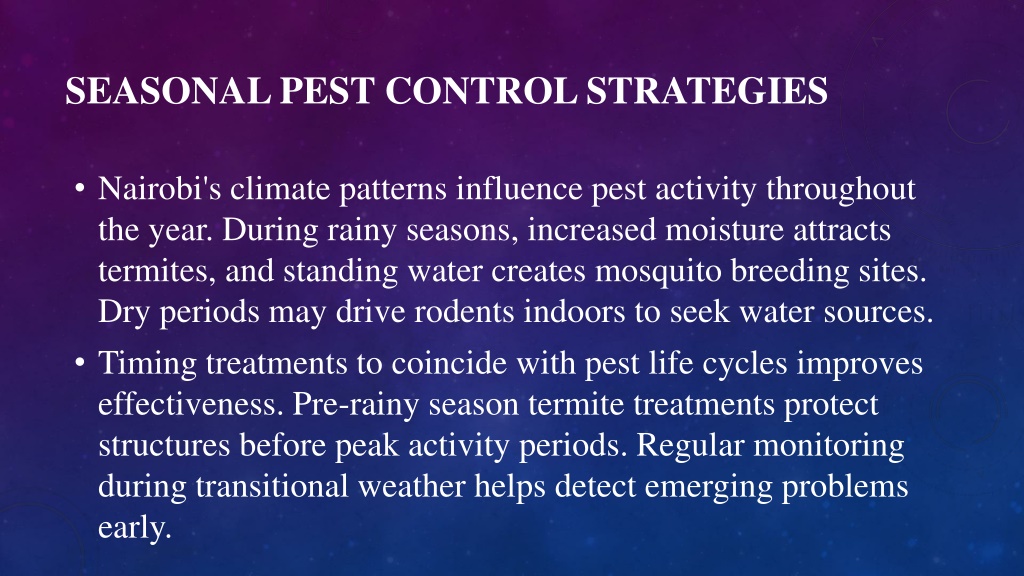 SEASONAL PEST CONTROL STRATEGIES

• Nairobi's climate patterns influence pest activity throughout the year. During rainy seasons, increased moisture attracts termites, and standing water creates mosquito breeding sites. Dry periods may drive rodents indoors to seek water sources.

• Timing treatments to coincide with pest life cycles improves effectiveness. Pre-rainy season termite treatments protect structures before peak activity periods. Regular monitoring during transitional weather helps detect emerging problems early.